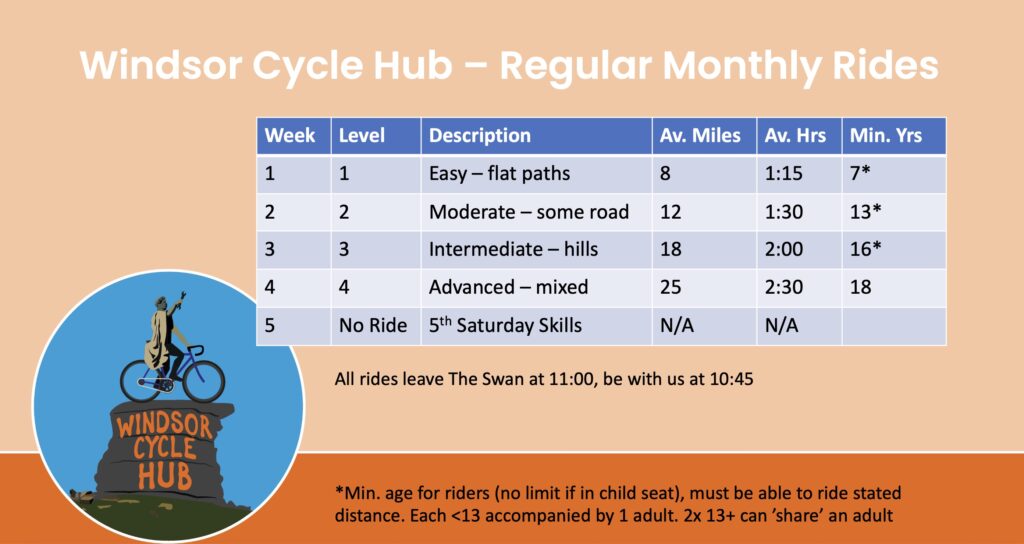 Windsor Cycle Hub – Regular Monthly Rides

| Week | Level | Description | Av. Miles | Av. Hrs | Min. Yrs |
|---|---|---|---|---|---|
| 1 | 1 | Easy – flat paths | 8 | 1:15 | 7* |
| 2 | 2 | Moderate – some road | 12 | 1:30 | 13* |
| 3 | 3 | Intermediate – hills | 18 | 2:00 | 16* |
| 4 | 4 | Advanced – mixed | 25 | 2:30 | 18 |
| 5 | No Ride | 5$^{th}$ Saturday Skills | N/A | N/A | |

All rides leave The Swan at 11:00, be with us at 10:45

WINDSOR CYCLE HUB

*Min. age for riders (no limit if in child seat), must be able to ride stated distance. Each <13 accompanied by 1 adult. 2x 13+ can 'share' an adult